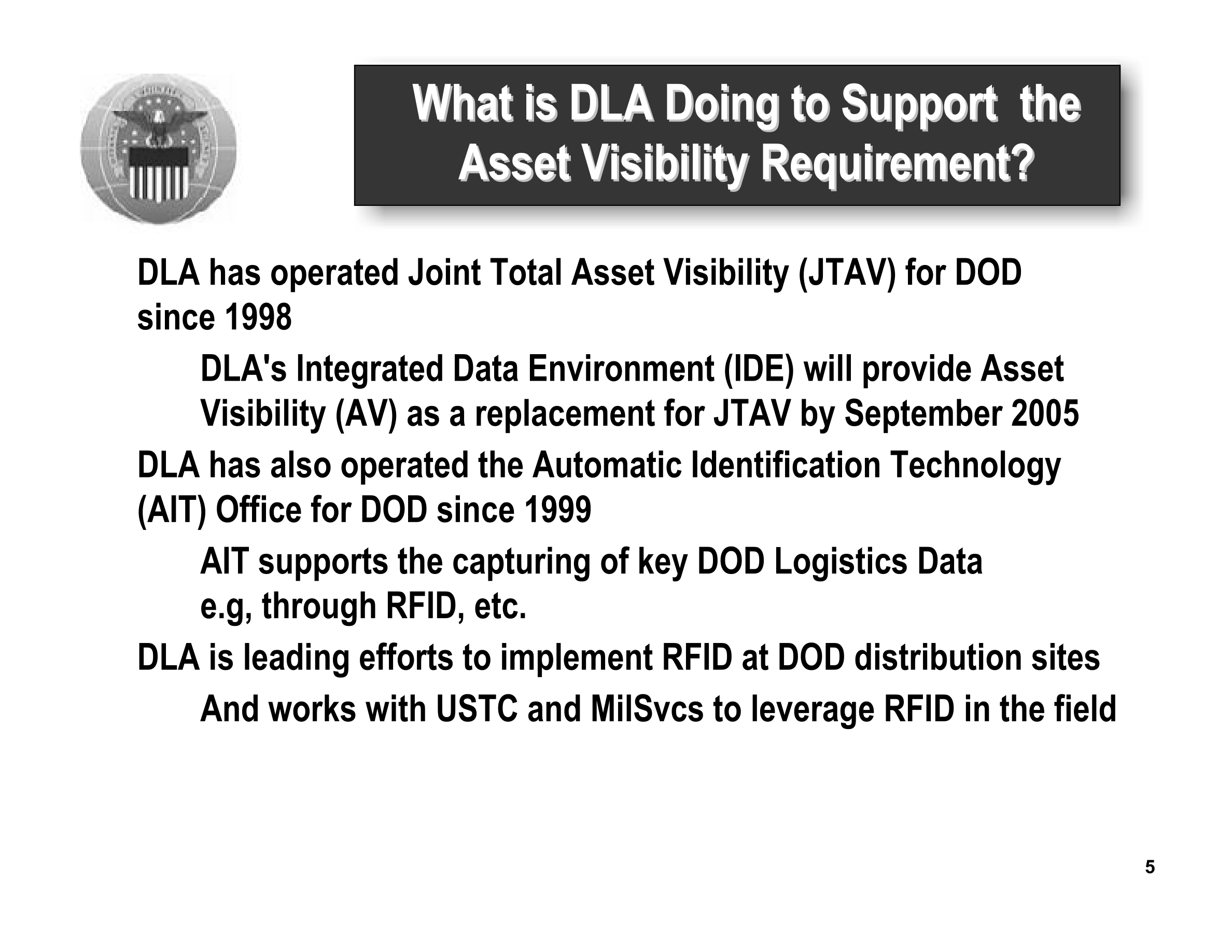 What is DLA Doing to Support the Asset Visibility Requirement?

DLA has operated Joint Total Asset Visibility (JTAV) for DOD since 1998

DLA's Integrated Data Environment (IDE) will provide Asset Visibility (AV) as a replacement for JTAV by September 2005

DLA has also operated the Automatic Identification Technology (AIT) Office for DOD since 1999

AIT supports the capturing of key DOD Logistics Data e.g, through RFID, etc.

DLA is leading efforts to implement RFID at DOD distribution sites

And works with USTC and MilSvcs to leverage RFID in the field

5